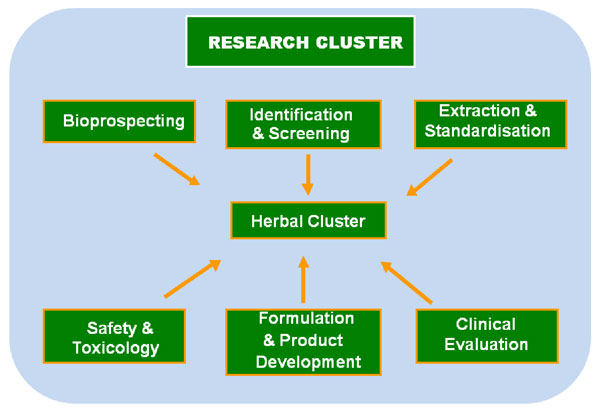 RESEARCH CLUSTER

Bioprospecting

Identification & Screening

Extraction & Standardisation

Herbal Cluster

Safety & Toxicology

Formulation & Product Development

Clinical Evaluation